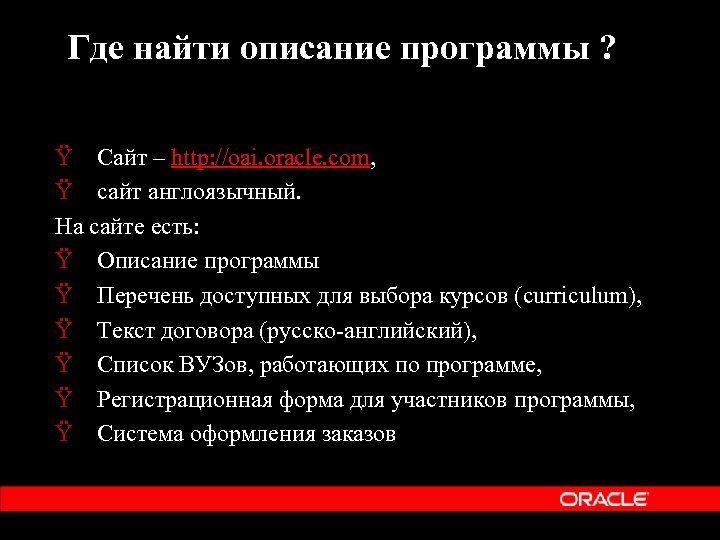 Где найти описание программы ?

Ÿ Сайт – http://oai.oracle.com,
Ÿ сайт англоязычный.
На сайте есть:
Ÿ Описание программы
Ÿ Перечень доступных для выбора курсов (curriculum),
Ÿ Текст договора (русско-английский),
Ÿ Список ВУЗов, работающих по программе,
Ÿ Регистрационная форма для участников программы,
Ÿ Система оформления заказов

ORACLE